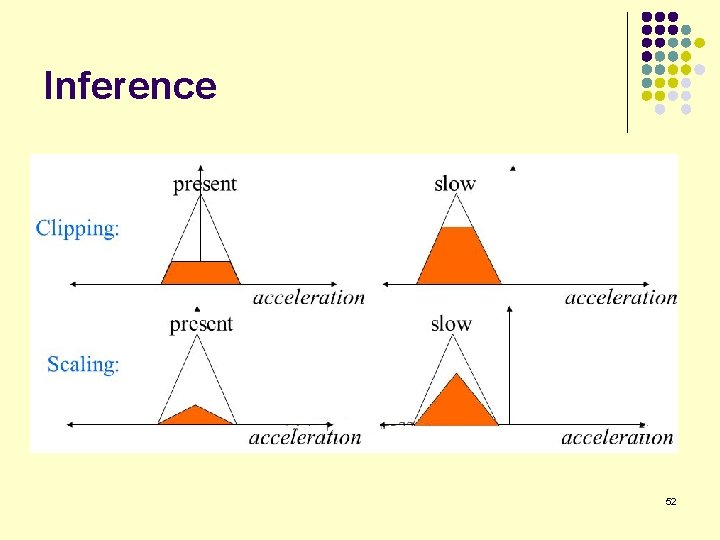 Inference

Clipping:

present

acceleration

slow

acceleration

Scaling:

present

acceleration

slow

acceleration

52